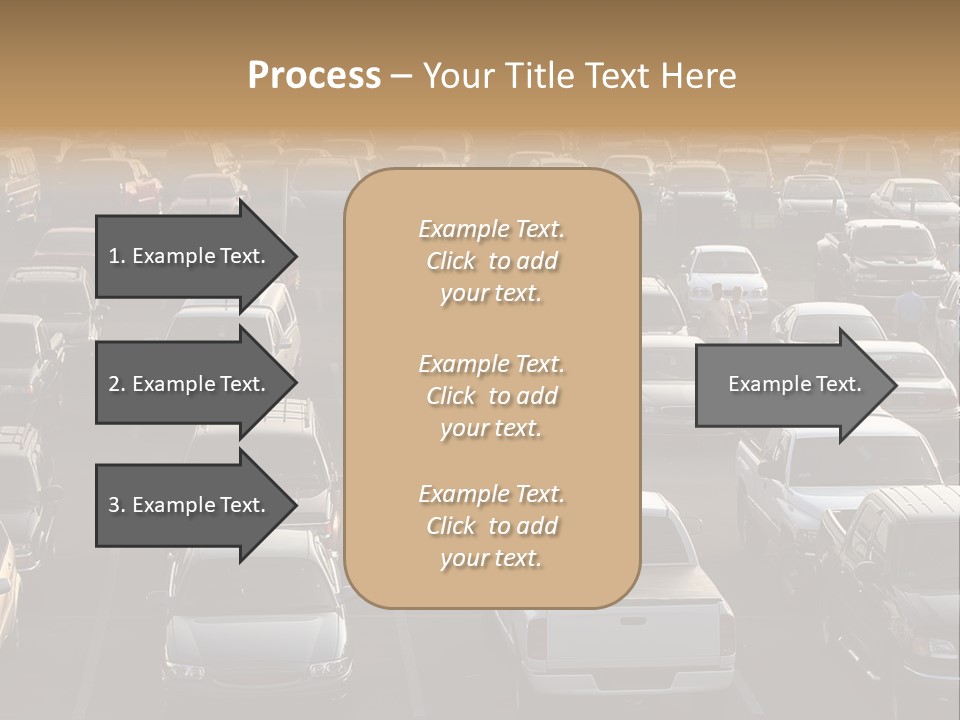 Process – Your Title Text Here

1. Example Text.

2. Example Text.

3. Example Text.

Example Text. Click to add your text.

Example Text. Click to add your text.

Example Text. Click to add your text.

Example Text.